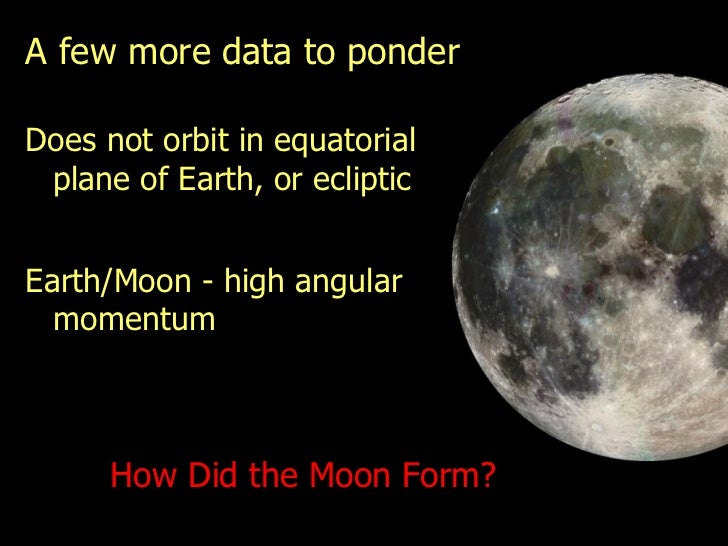 A few more data to ponder

Does not orbit in equatorial plane of Earth, or ecliptic

Earth/Moon - high angular momentum

How Did the Moon Form?